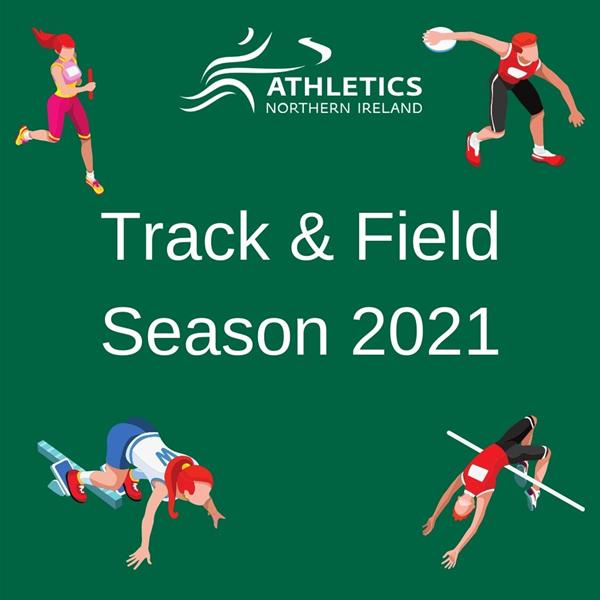 ATHLETICS
NORTHERN IRELAND

Track & Field
Season 2021